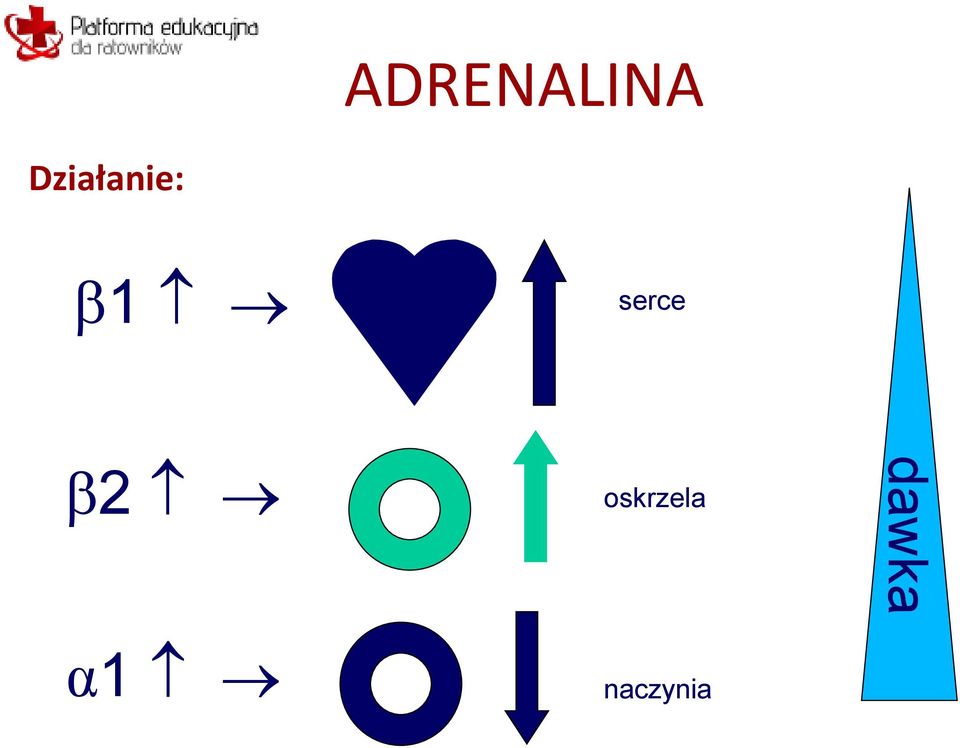 Platforma edukacyjna dla ratowników

ADRENALINA

Działanie:

$\beta 1 \uparrow \rightarrow$

serce

$\beta 2 \uparrow \rightarrow$

oskrzela

$\alpha 1 \uparrow \rightarrow$

naczynia

dawka